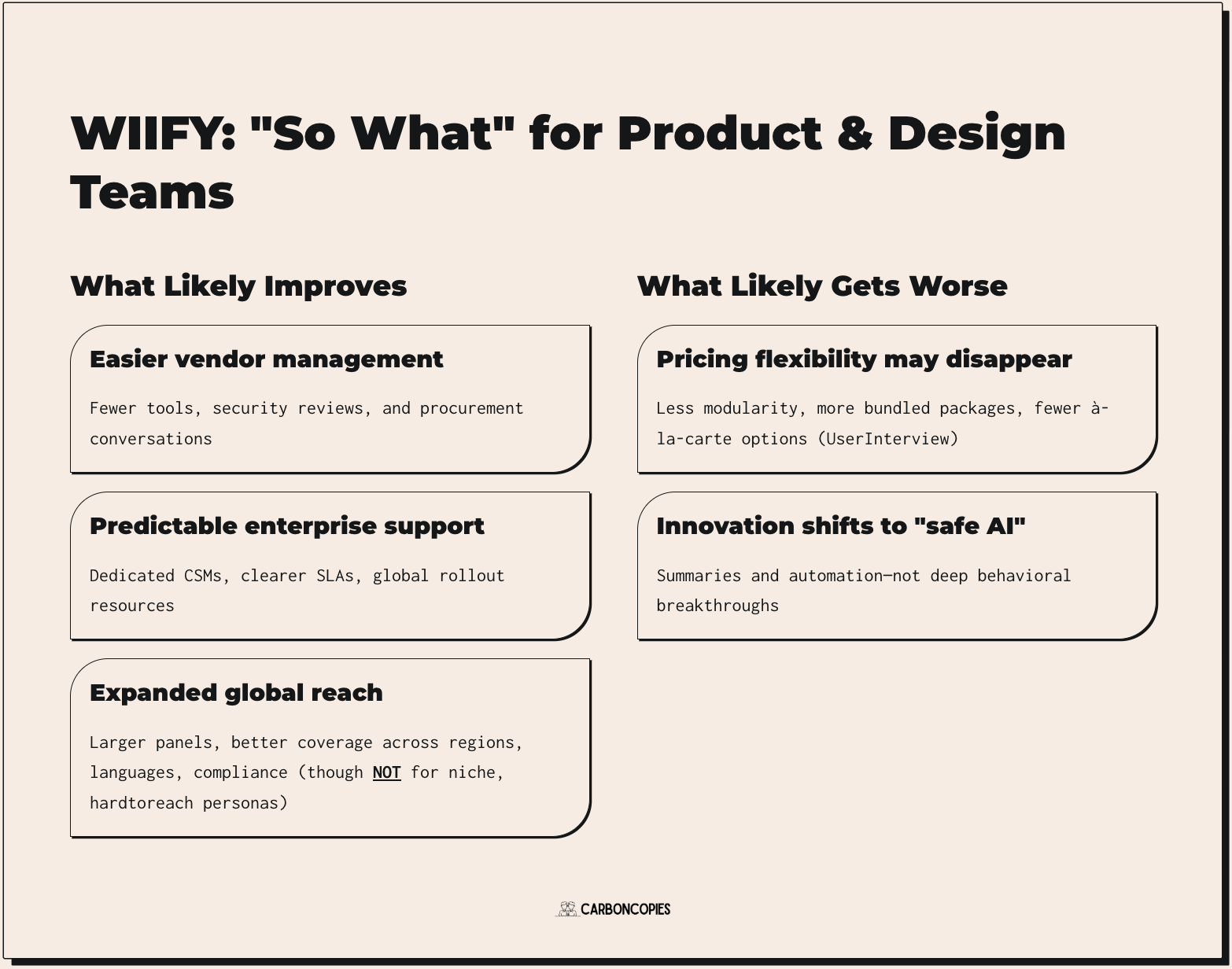 WIIFY: "So What" for Product & Design Teams

What Likely Improves

Easier vendor management

Fewer tools, security reviews, and procurement conversations

Predictable enterprise support

Dedicated CSMs, clearer SLAs, global rollout resources

Expanded global reach

Larger panels, better coverage across regions, languages, compliance (though NOT for niche, hardtoreach personas)

What Likely Gets Worse

Pricing flexibility may disappear

Less modularity, more bundled packages, fewer à-la-carte options (UserInterview)

Innovation shifts to "safe AI"

Summaries and automation—not deep behavioral breakthroughs

CARBONCOPIES